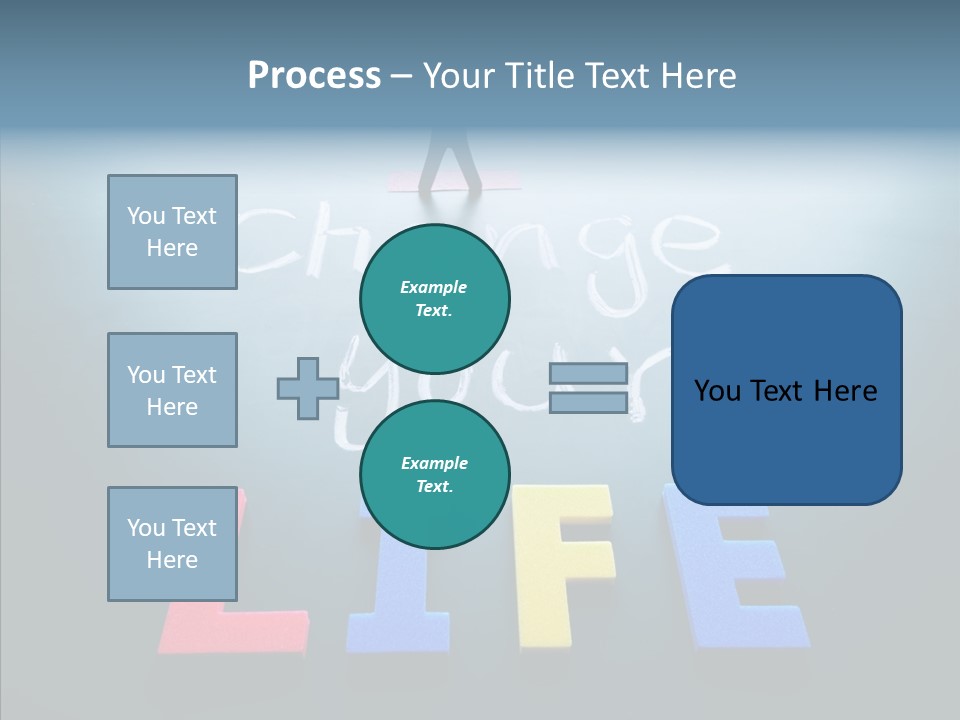 Process – Your Title Text Here

You Text Here

You Text Here

You Text Here

Example Text.

Example Text.

You Text Here

change your

LIFE